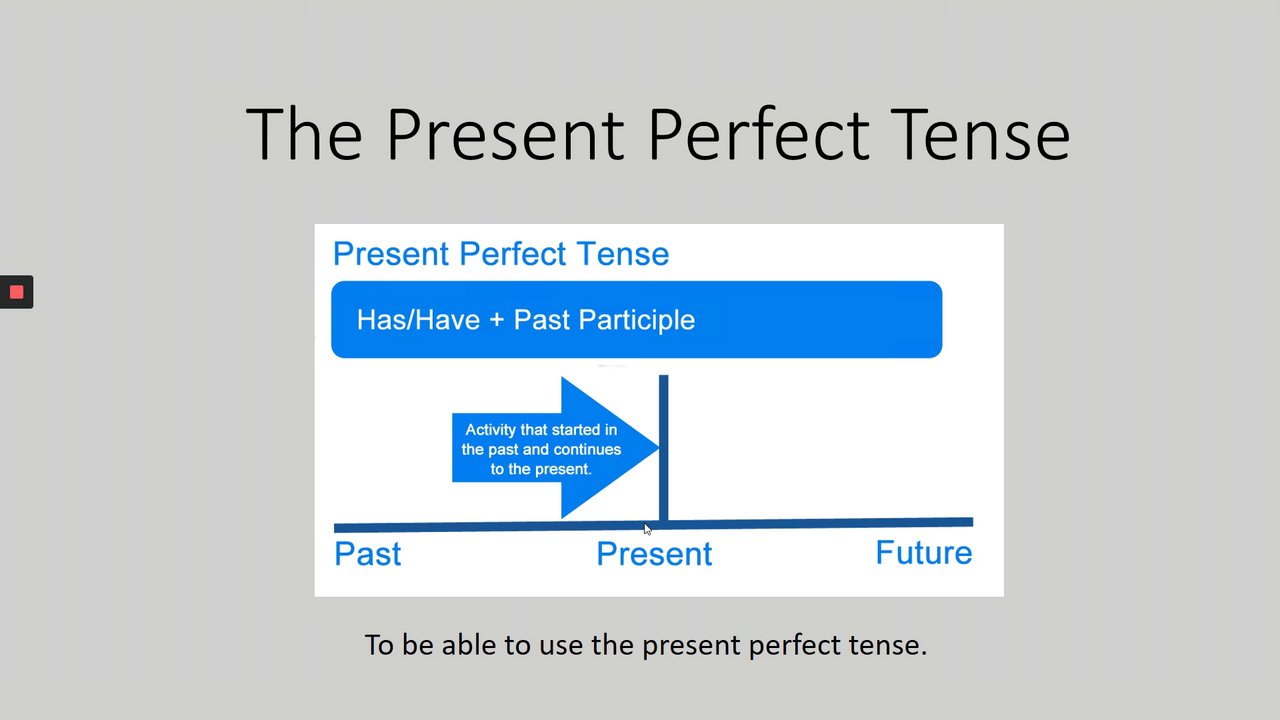 The Present Perfect Tense

Present Perfect Tense

Has/Have + Past Participle

Activity that started in the past and continues to the present.

Past

Present

Future

To be able to use the present perfect tense.